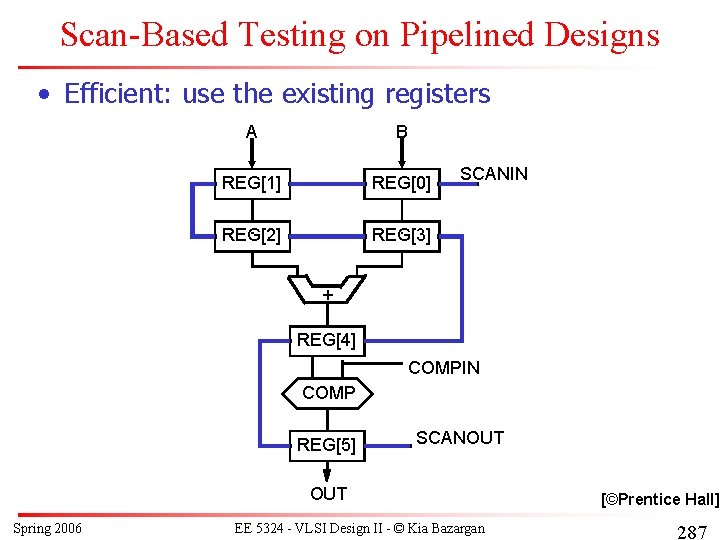 Scan-Based Testing on Pipelined Designs

• Efficient: use the existing registers

A

B

REG[1]

REG[0]

SCANIN

REG[2]

REG[3]

+

REG[4]

COMPIN

COMP

REG[5]

SCANOUT

OUT

[©Prentice Hall]

Spring 2006

EE 5324 - VLSI Design II - © Kia Bazargan

287